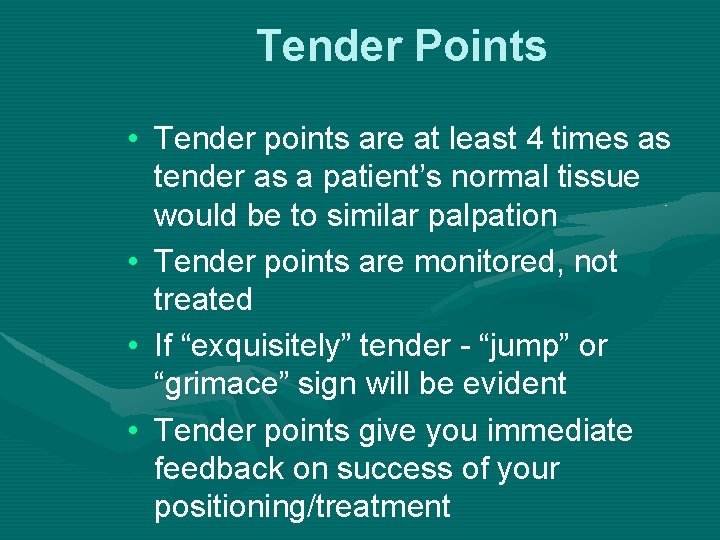 Tender Points

• Tender points are at least 4 times as tender as a patient’s normal tissue would be to similar palpation
• Tender points are monitored, not treated
• If “exquisitely” tender - “jump” or “grimace” sign will be evident
• Tender points give you immediate feedback on success of your positioning/treatment